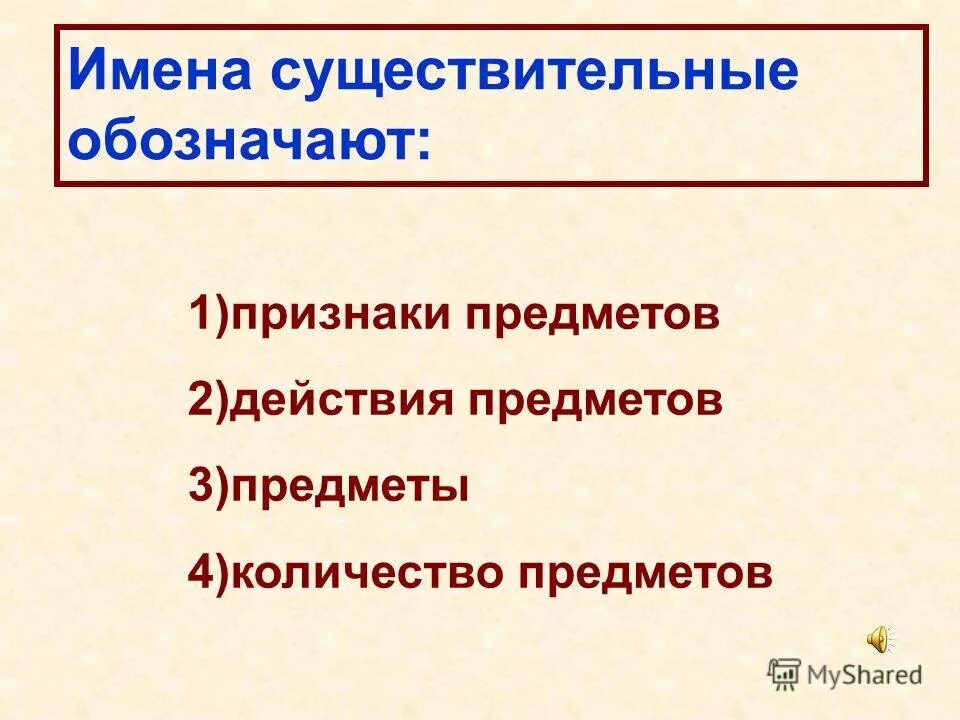 Имена существительные обозначают:

1)признаки предметов

2)действия предметов

3)предметы

4)количество предметов

MyShared